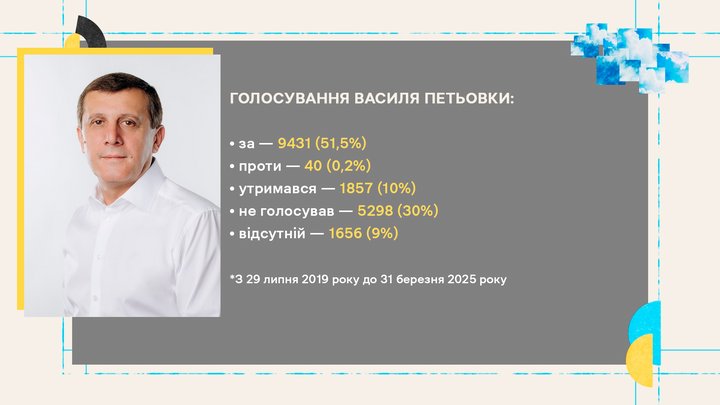 ГОЛОСУВАННЯ ВАСИЛЯ ПЕТЬОВКИ:

• за — 9431 (51,5%)
• проти — 40 (0,2%)
• утримався — 1857 (10%)
• не голосував — 5298 (30%)
• відсутній — 1656 (9%)

*З 29 липня 2019 року до 31 березня 2025 року